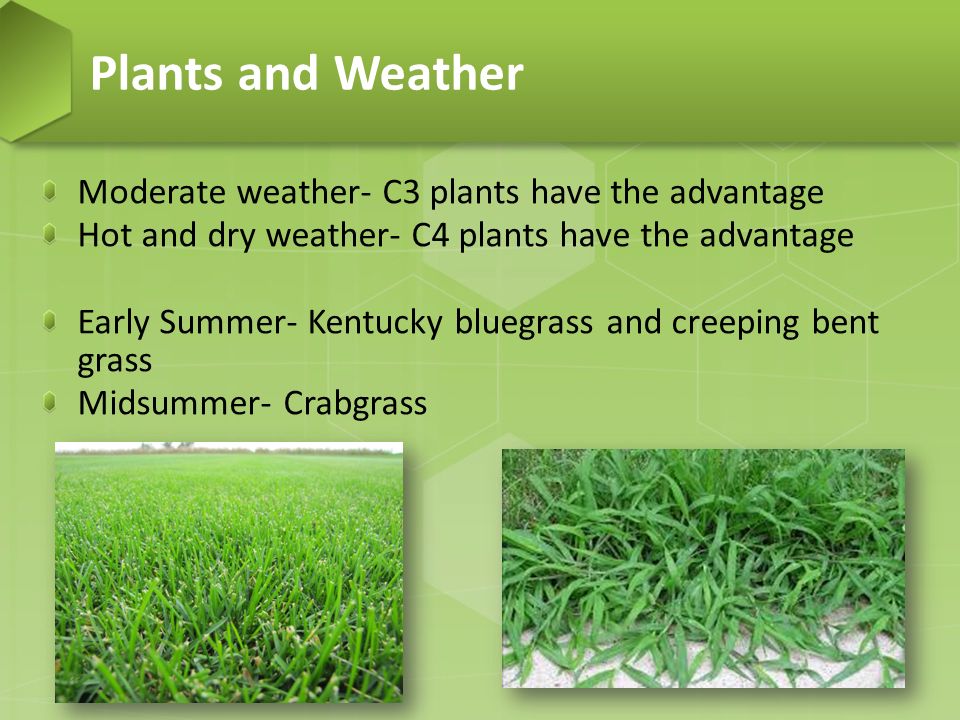 Plants and Weather

Moderate weather- C3 plants have the advantage
Hot and dry weather- C4 plants have the advantage

Early Summer- Kentucky bluegrass and creeping bent grass
Midsummer- Crabgrass